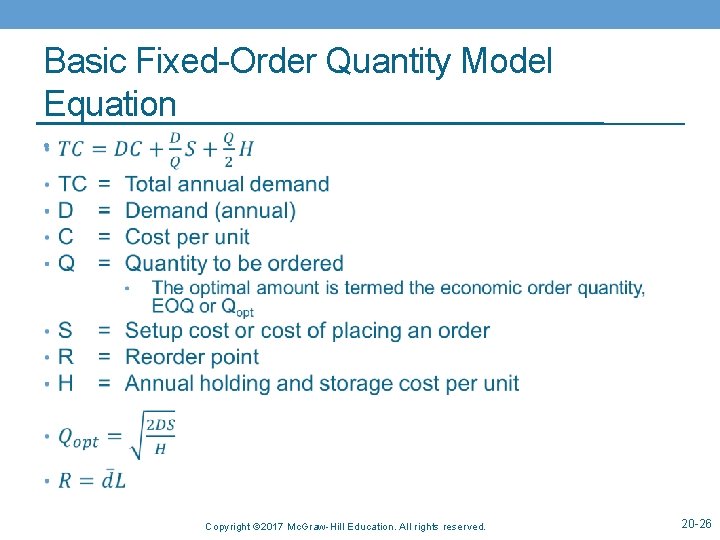 Basic Fixed-Order Quantity Model Equation

• $TC = DC + \frac{D}{Q}S + \frac{Q}{2}H$
• TC = Total annual demand
• D = Demand (annual)
• C = Cost per unit
• Q = Quantity to be ordered
  • The optimal amount is termed the economic order quantity, EOQ or $Q_{opt}$
• S = Setup cost or cost of placing an order
• R = Reorder point
• H = Annual holding and storage cost per unit

• $Q_{opt} = \sqrt{\frac{2DS}{H}}$

• $R = \bar{d}L$

Copyright ©2017 McGraw-Hill Education. All rights reserved.

20-26